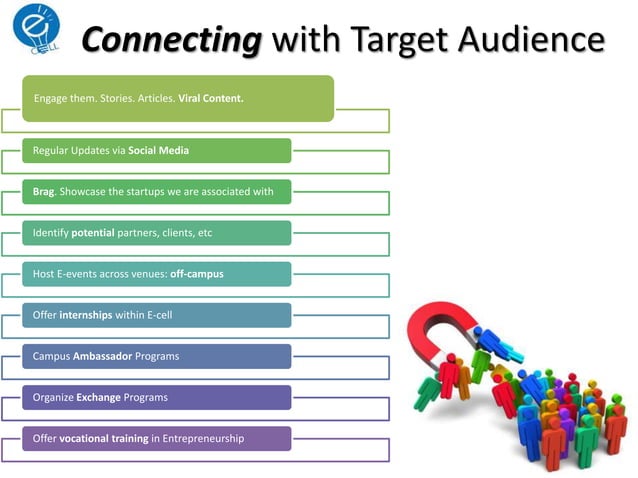 e CELL

Connecting with Target Audience

Engage them. Stories. Articles. Viral Content.

Regular Updates via Social Media

Brag. Showcase the startups we are associated with

Identify potential partners, clients, etc

Host E-events across venues: off-campus

Offer internships within E-cell

Campus Ambassador Programs

Organize Exchange Programs

Offer vocational training in Entrepreneurship